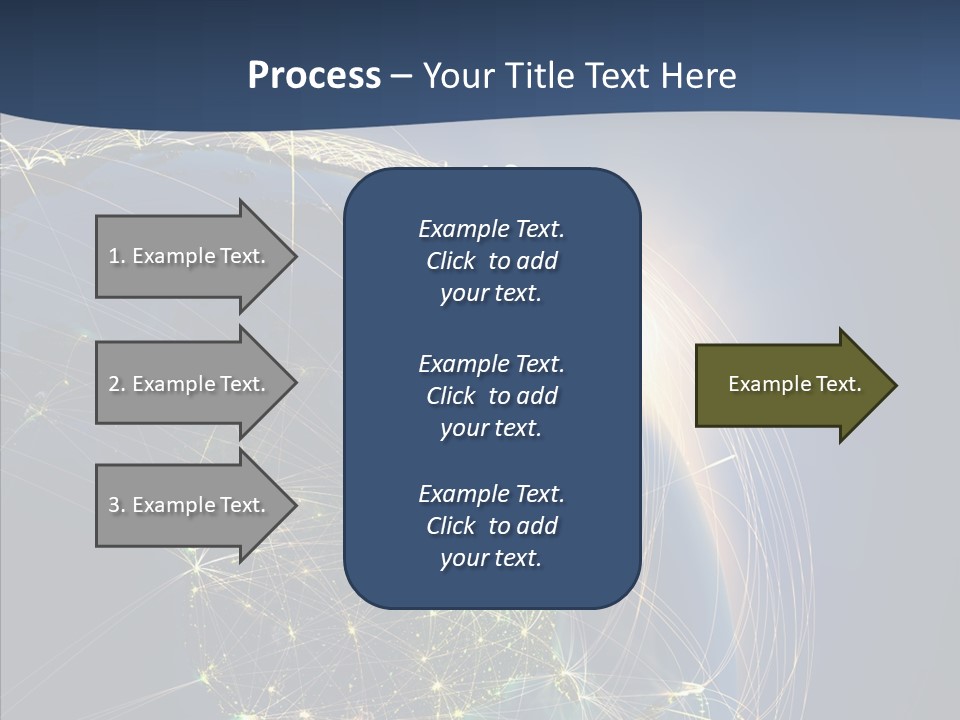 Process – Your Title Text Here

1. Example Text.

2. Example Text.

3. Example Text.

Example Text. Click to add your text.

Example Text. Click to add your text.

Example Text. Click to add your text.

Example Text.